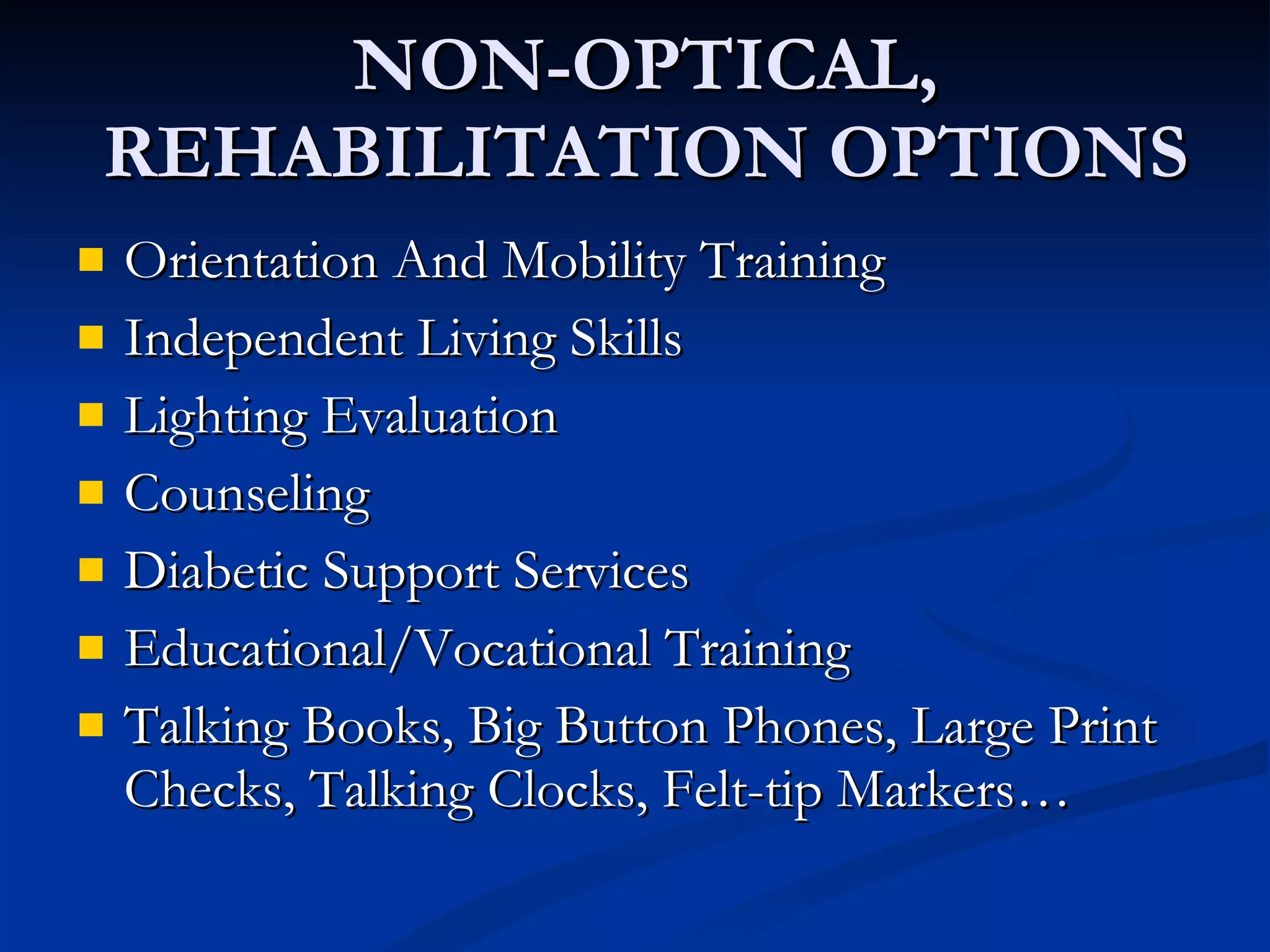 NON-OPTICAL, REHABILITATION OPTIONS

- Orientation And Mobility Training
- Independent Living Skills
- Lighting Evaluation
- Counseling
- Diabetic Support Services
- Educational/Vocational Training
- Talking Books, Big Button Phones, Large Print Checks, Talking Clocks, Felt-tip Markers…